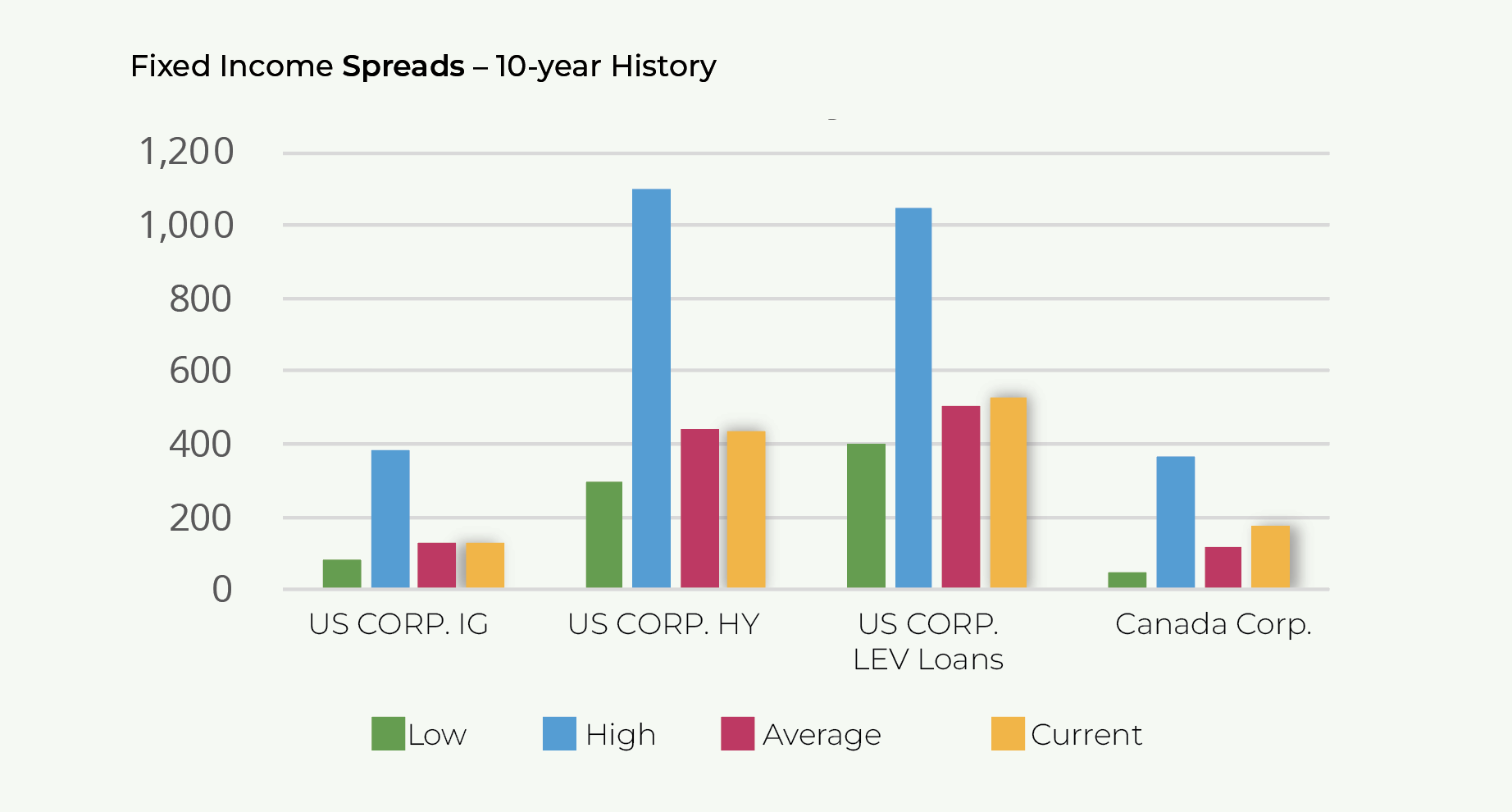 Fixed Income Spreads – 10-year History

1,200
1,000
800
600
400
200
0

US CORP. IG
US CORP. HY
US CORP. LEV Loans
Canada Corp.

Low
High
Average
Current